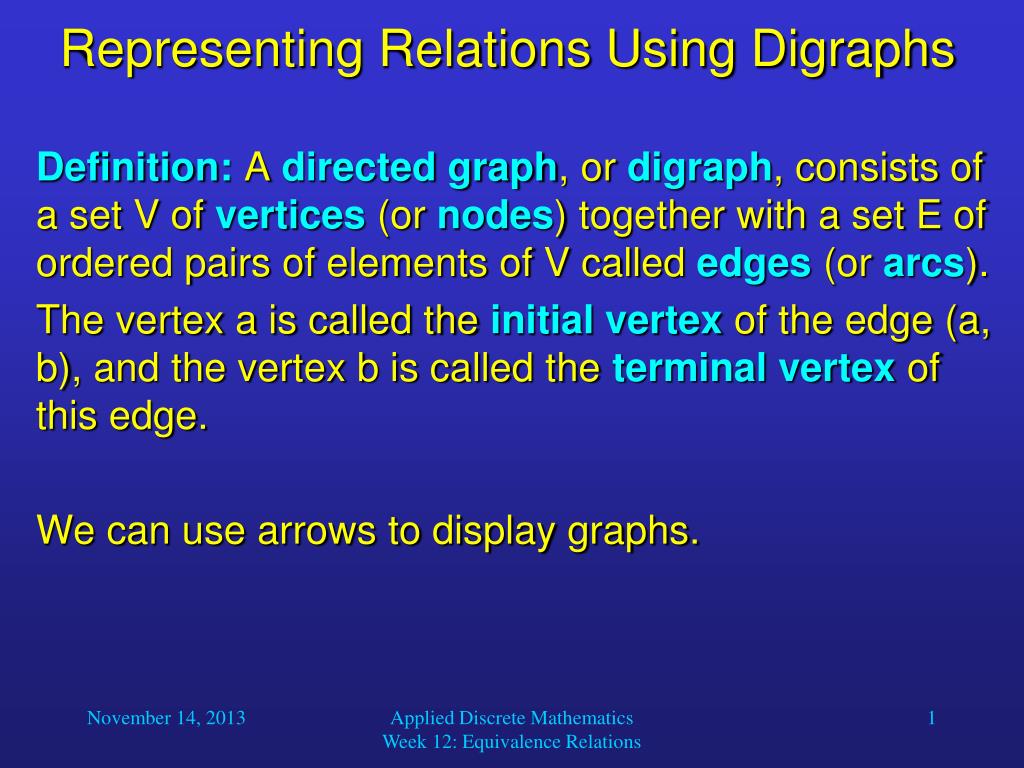 Representing Relations Using Digraphs

Definition: A directed graph, or digraph, consists of a set V of vertices (or nodes) together with a set E of ordered pairs of elements of V called edges (or arcs).

The vertex a is called the initial vertex of the edge (a, b), and the vertex b is called the terminal vertex of this edge.

We can use arrows to display graphs.

November 14, 2013

Applied Discrete Mathematics
Week 12: Equivalence Relations

1